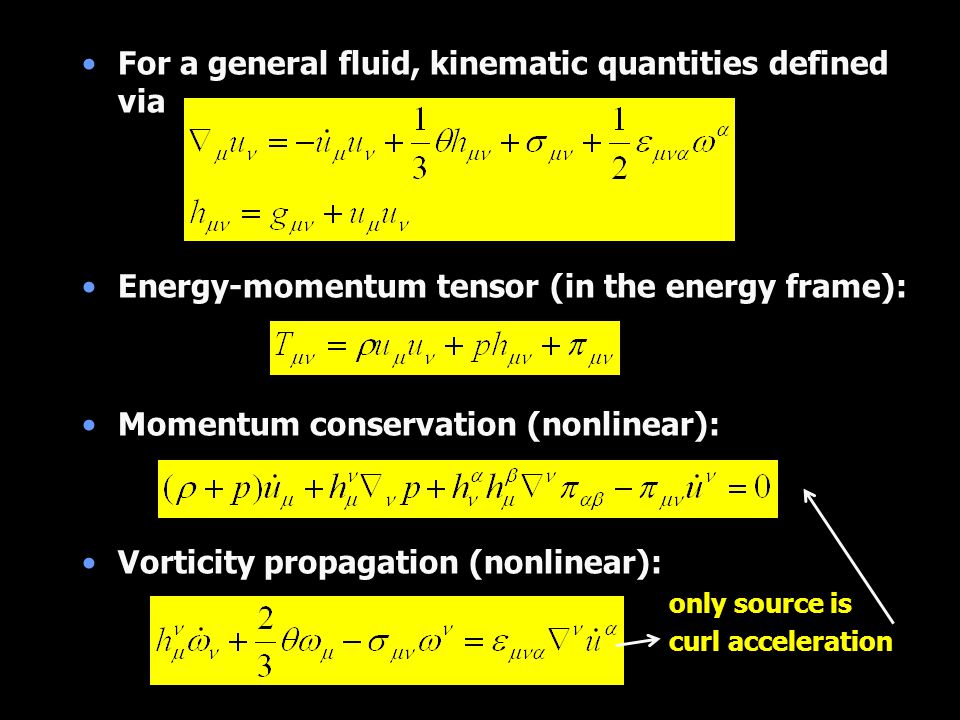 • For a general fluid, kinematic quantities defined via

$\nabla_\mu u_\nu = -\dot{u}_\mu u_\nu + \frac{1}{3}\theta h_{\mu\nu} + \sigma_{\mu\nu} + \frac{1}{2}\varepsilon_{\mu\nu\alpha}\omega^\alpha$

$h_{\mu\nu} = g_{\mu\nu} + u_\mu u_\nu$

• Energy-momentum tensor (in the energy frame):

$T_{\mu\nu} = \rho u_\mu u_\nu + p h_{\mu\nu} + \pi_{\mu\nu}$

• Momentum conservation (nonlinear):

$(\rho + p)\dot{u}_\mu + h_\mu^\nu \nabla_\nu p + h_\nu^\alpha h_\mu^\beta \nabla^\nu \pi_{\alpha\beta} - \pi_{\mu\nu}\dot{u}^\nu = 0$

• Vorticity propagation (nonlinear):

$h_\mu^\nu \dot{\omega}_\nu + \frac{2}{3}\theta\omega_\mu - \sigma_{\mu\nu}\omega^\nu = \varepsilon_{\mu\nu\alpha}\nabla^\nu \dot{u}^\alpha$

only source is curl acceleration